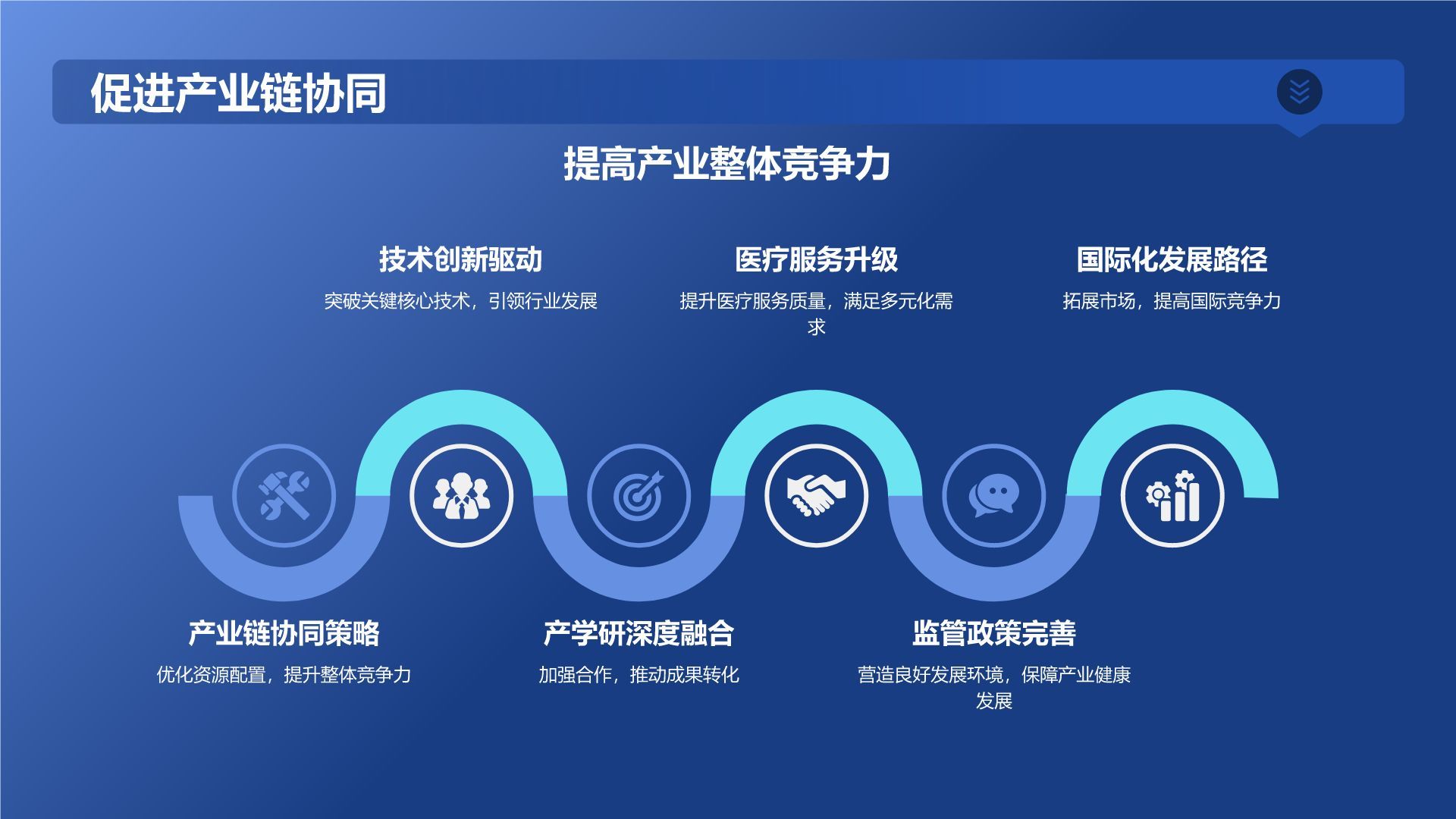 促进产业链协同

提高产业整体竞争力

技术创新驱动
突破关键核心技术，引领行业发展

医疗服务升级
提升医疗服务质量，满足多元化需求

国际化发展路径
拓展市场，提高国际竞争力

产业链协同策略
优化资源配置，提升整体竞争力

产学研深度融合
加强合作，推动成果转化

监管政策完善
营造良好发展环境，保障产业健康发展